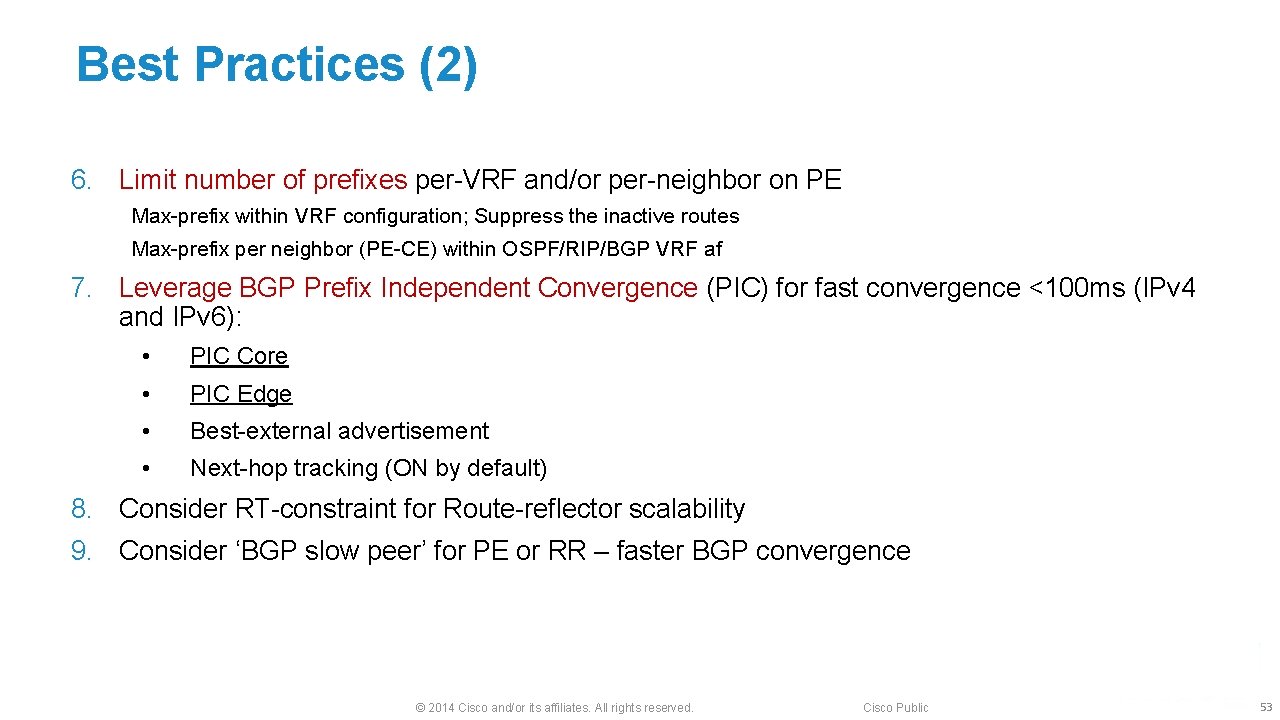 Best Practices (2)

6. Limit number of prefixes per-VRF and/or per-neighbor on PE

Max-prefix within VRF configuration; Suppress the inactive routes

Max-prefix per neighbor (PE-CE) within OSPF/RIP/BGP VRF af

7. Leverage BGP Prefix Independent Convergence (PIC) for fast convergence <100ms (IPv4 and IPv6):

• PIC Core
• PIC Edge
• Best-external advertisement
• Next-hop tracking (ON by default)

8. Consider RT-constraint for Route-reflector scalability
9. Consider ‘BGP slow peer’ for PE or RR – faster BGP convergence

© 2014 Cisco and/or its affiliates. All rights reserved. Cisco Public 53